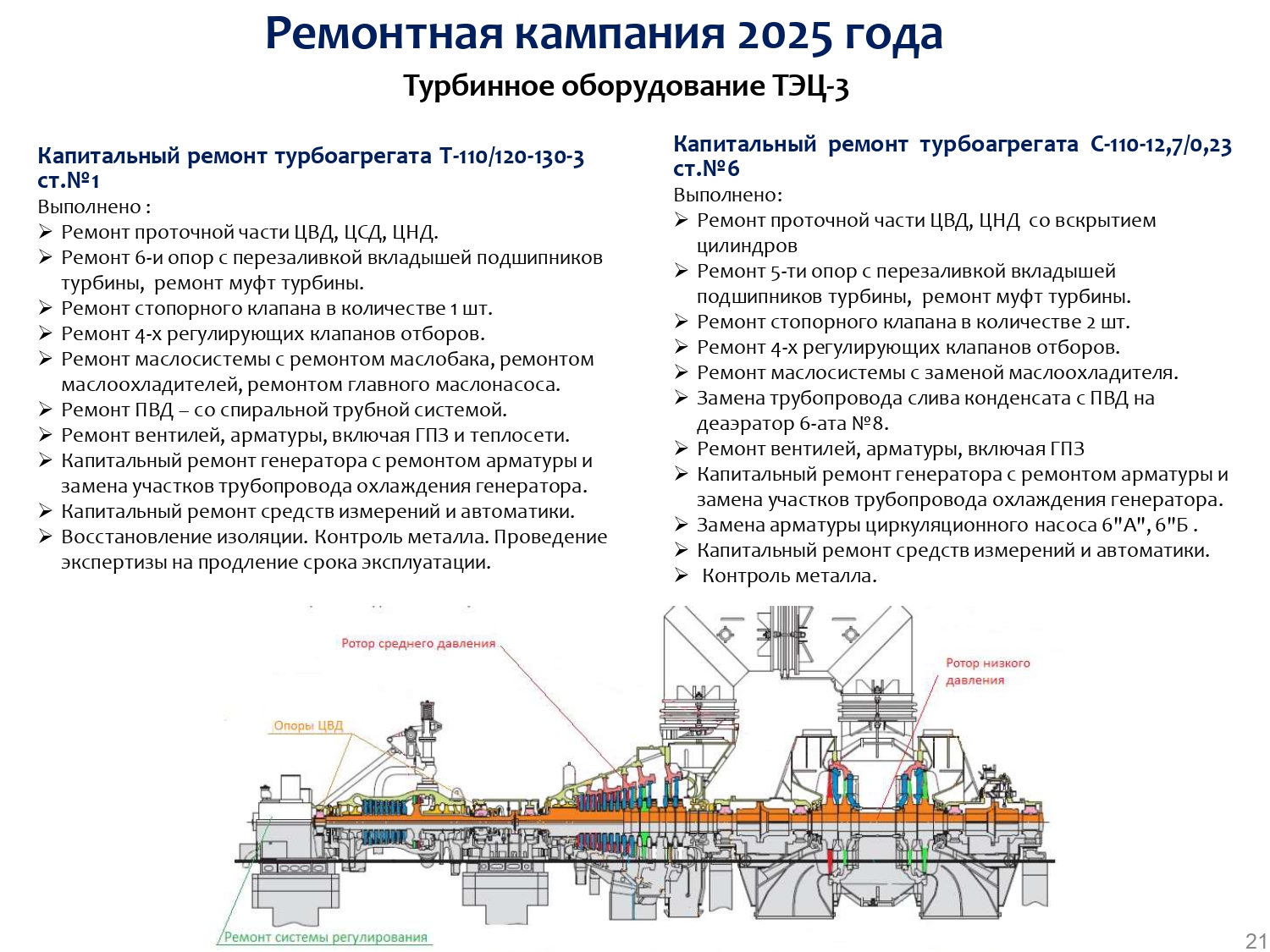 Ремонтная кампания 2025 года

Турбинное оборудование ТЭЦ-3

Капитальный ремонт турбоагрегата Т-110/120-130-3 ст.№1
Выполнено :
➢ Ремонт проточной части ЦВД, ЦСД, ЦНД.
➢ Ремонт 6-и опор с перезаливкой вкладышей подшипников турбины, ремонт муфт турбины.
➢ Ремонт стопорного клапана в количестве 1 шт.
➢ Ремонт 4-х регулирующих клапанов отборов.
➢ Ремонт маслосистемы с ремонтом маслобака, ремонтом маслоохладителей, ремонтом главного маслонасоса.
➢ Ремонт ПВД – со спиральной трубной системой.
➢ Ремонт вентилей, арматуры, включая ГПЗ и теплосети.
➢ Капитальный ремонт генератора с ремонтом арматуры и замена участков трубопровода охлаждения генератора.
➢ Капитальный ремонт средств измерений и автоматики.
➢ Восстановление изоляции. Контроль металла. Проведение экспертизы на продление срока эксплуатации.

Капитальный ремонт турбоагрегата С-110-12,7/0,23 ст.№6
Выполнено:
➢ Ремонт проточной части ЦВД, ЦНД со вскрытием цилиндров
➢ Ремонт 5-ти опор с перезаливкой вкладышей подшипников турбины, ремонт муфт турбины.
➢ Ремонт стопорного клапана в количестве 2 шт.
➢ Ремонт 4-х регулирующих клапанов отборов.
➢ Ремонт маслосистемы с заменой маслоохладителя.
➢ Замена трубопровода слива конденсата с ПВД на деаэратор 6-ата №8.
➢ Ремонт вентилей, арматуры, включая ГПЗ
➢ Капитальный ремонт генератора с ремонтом арматуры и замена участков трубопровода охлаждения генератора.
➢ Замена арматуры циркуляционного насоса 6"А", 6"Б .
➢ Капитальный ремонт средств измерений и автоматики.
➢ Контроль металла.

Ротор среднего давления
Ротор низкого давления
Опоры ЦВД
Ремонт системы регулирования

21